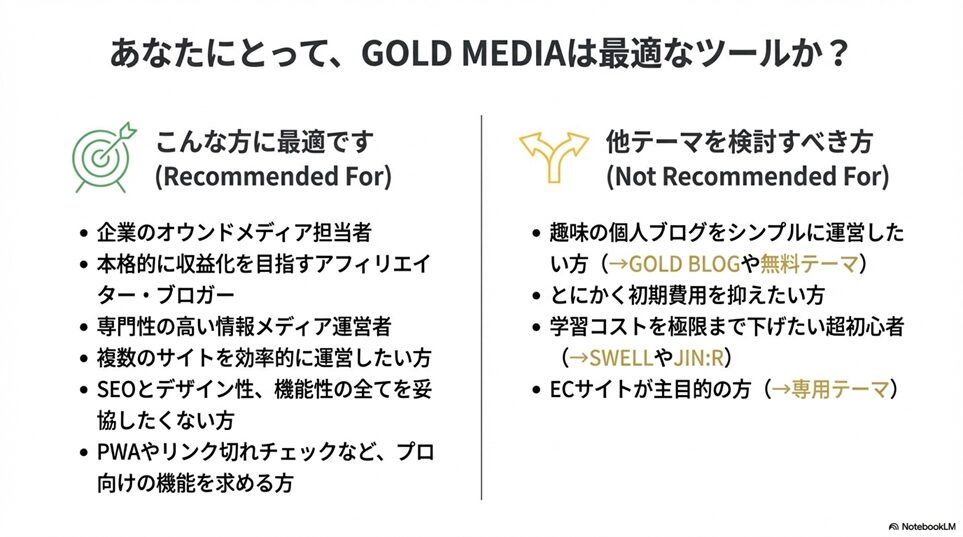 あなたにとって、GOLD MEDIAは最適なツールか？

こんな方に最適です
(Recommended For)

• 企業のオウンドメディア担当者
• 本格的に収益化を目指すアフィリエイター・ブロガー
• 専門性の高い情報メディア運営者
• 複数のサイトを効率的に運営したい方
• SEOとデザイン性、機能性の全てを妥協したくない方
• PWAやリンク切れチェックなど、プロ向けの機能を求める方

他テーマを検討すべき方
(Not Recommended For)

• 趣味の個人ブログをシンプルに運営したい方（→GOLD BLOGや無料テーマ）
• とにかく初期費用を抑えたい方
• 学習コストを極限まで下げたい超初心者（→SWELLやJIN:R）
• ECサイトが主目的の方（→専用テーマ）

NotebookLM